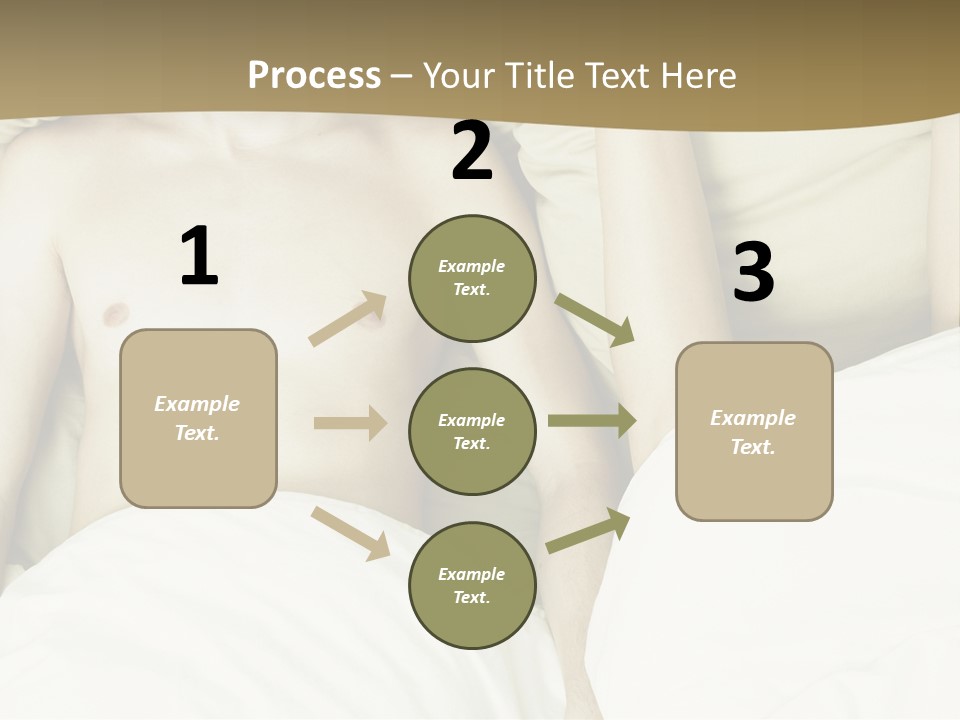 Process – Your Title Text Here

1

Example Text.

2

Example Text.

Example Text.

Example Text.

3

Example Text.